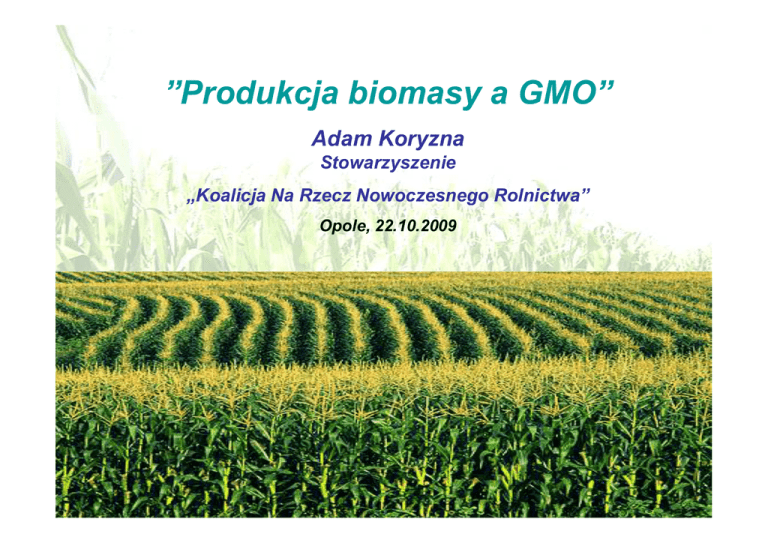 ”Produkcja biomasy a GMO”

Adam Koryzna
Stowarzyszenie
„Koalicja Na Rzecz Nowoczesnego Rolnictwa”

Opole, 22.10.2009